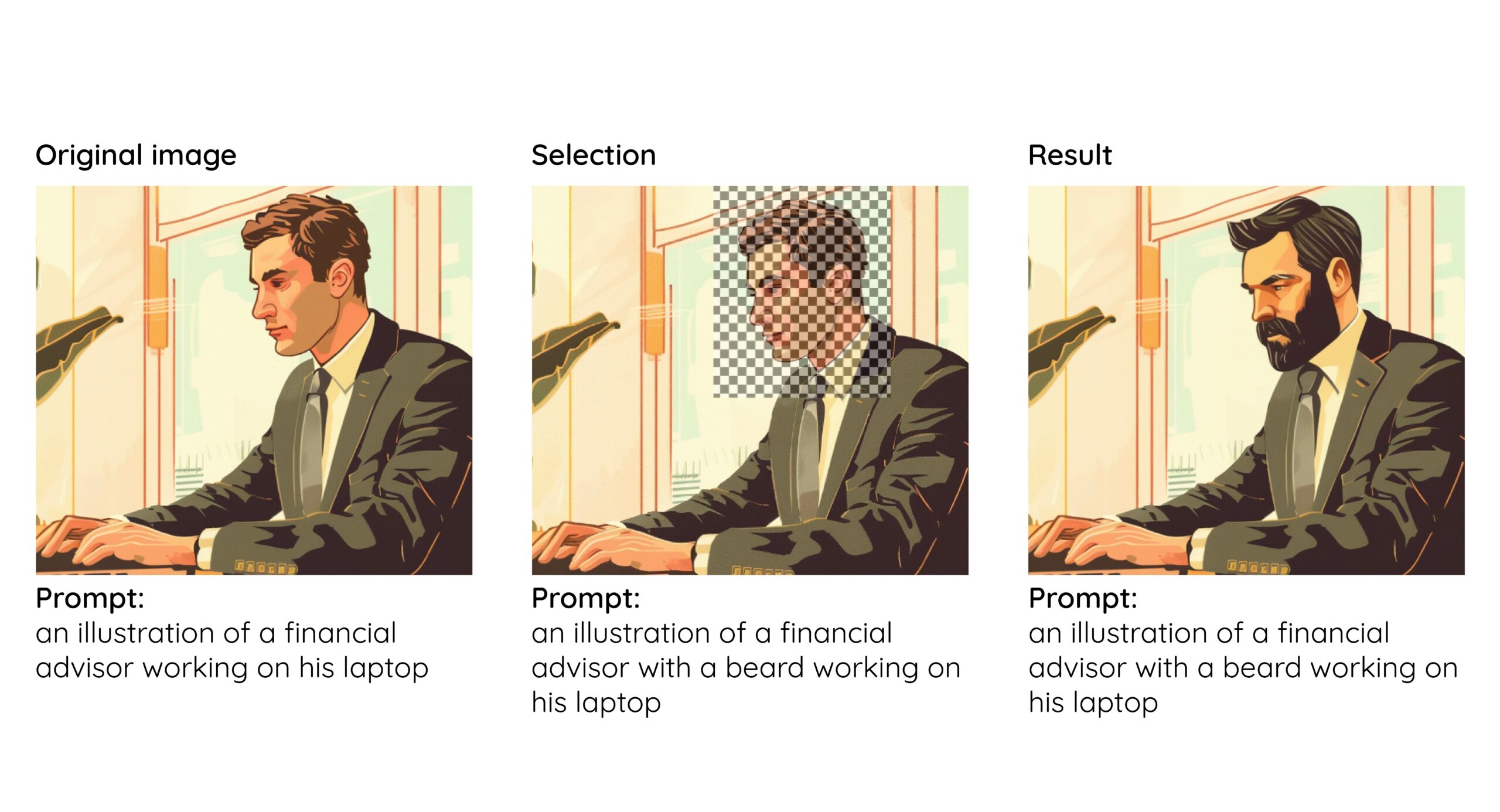 Original image

Prompt:
an illustration of a financial advisor working on his laptop

Selection

Prompt:
an illustration of a financial advisor with a beard working on his laptop

Result

Prompt:
an illustration of a financial advisor with a beard working on his laptop